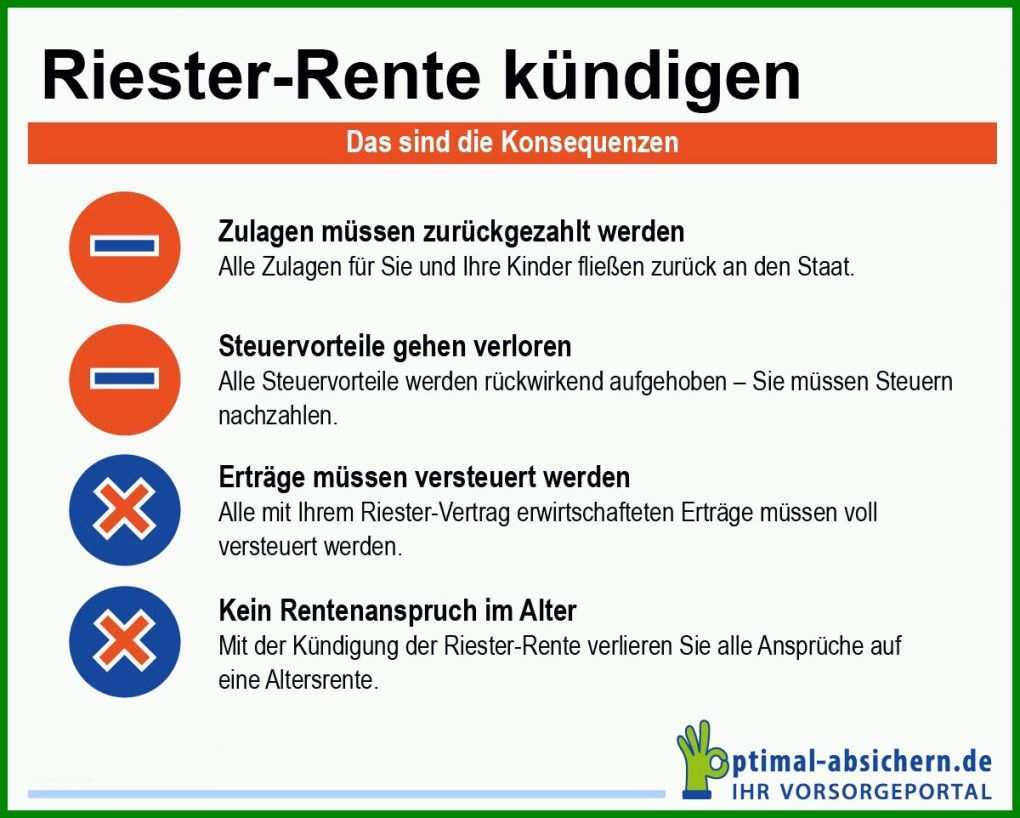 Riester-Rente kündigen

Das sind die Konsequenzen

Zulagen müssen zurückgezahlt werden
Alle Zulagen für Sie und Ihre Kinder fließen zurück an den Staat.

Steuervorteile gehen verloren
Alle Steuervorteile werden rückwirkend aufgehoben – Sie müssen Steuern nachzahlen.

Erträge müssen versteuert werden
Alle mit Ihrem Riester-Vertrag erwirtschafteten Erträge müssen voll versteuert werden.

Kein Rentenanspruch im Alter
Mit der Kündigung der Riester-Rente verlieren Sie alle Ansprüche auf eine Altersrente.

optimal-absichern.de
IHR VORSORGEPORTAL